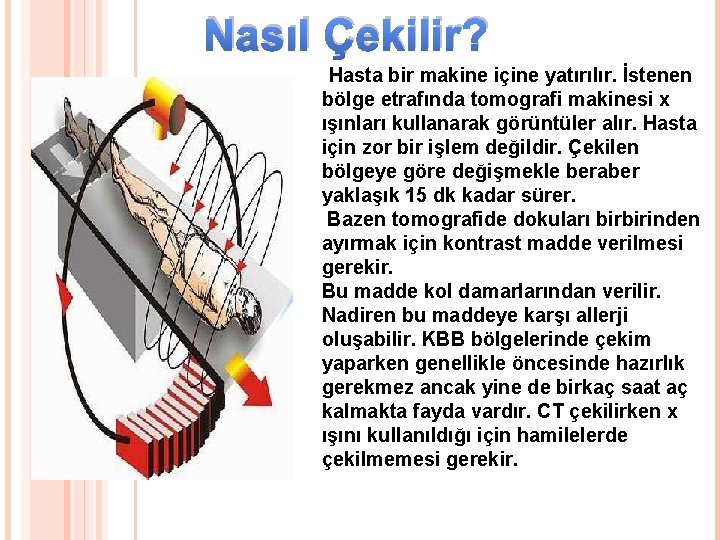 Nasıl Çekilir?

Hasta bir makine içine yatırılır. İstenen bölge etrafında tomografi makinesi x ışınları kullanarak görüntüler alır. Hasta için zor bir işlem değildir. Çekilen bölgeye göre değişmekle beraber yaklaşık 15 dk kadar sürer.

Bazen tomografide dokuları birbirinden ayırmak için kontrast madde verilmesi gerekir.

Bu madde kol damarlarından verilir. Nadiren bu maddeye karşı allerji oluşabilir. KBB bölgelerinde çekim yaparken genellikle öncesinde hazırlık gerekmez ancak yine de birkaç saat aç kalmakta fayda vardır. CT çekilirken x ışını kullanıldığı için hamilelerde çekilmemesi gerekir.